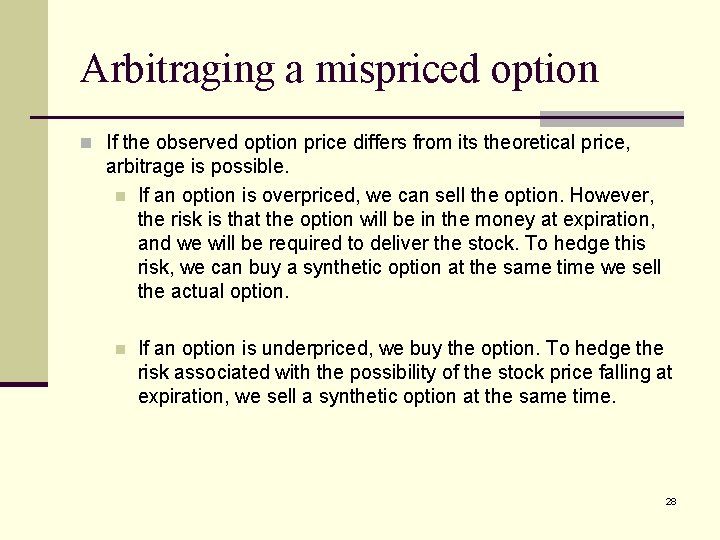 Arbitraging a mispriced option

If the observed option price differs from its theoretical price, arbitrage is possible.

If an option is overpriced, we can sell the option. However, the risk is that the option will be in the money at expiration, and we will be required to deliver the stock. To hedge this risk, we can buy a synthetic option at the same time we sell the actual option.

If an option is underpriced, we buy the option. To hedge the risk associated with the possibility of the stock price falling at expiration, we sell a synthetic option at the same time.

28